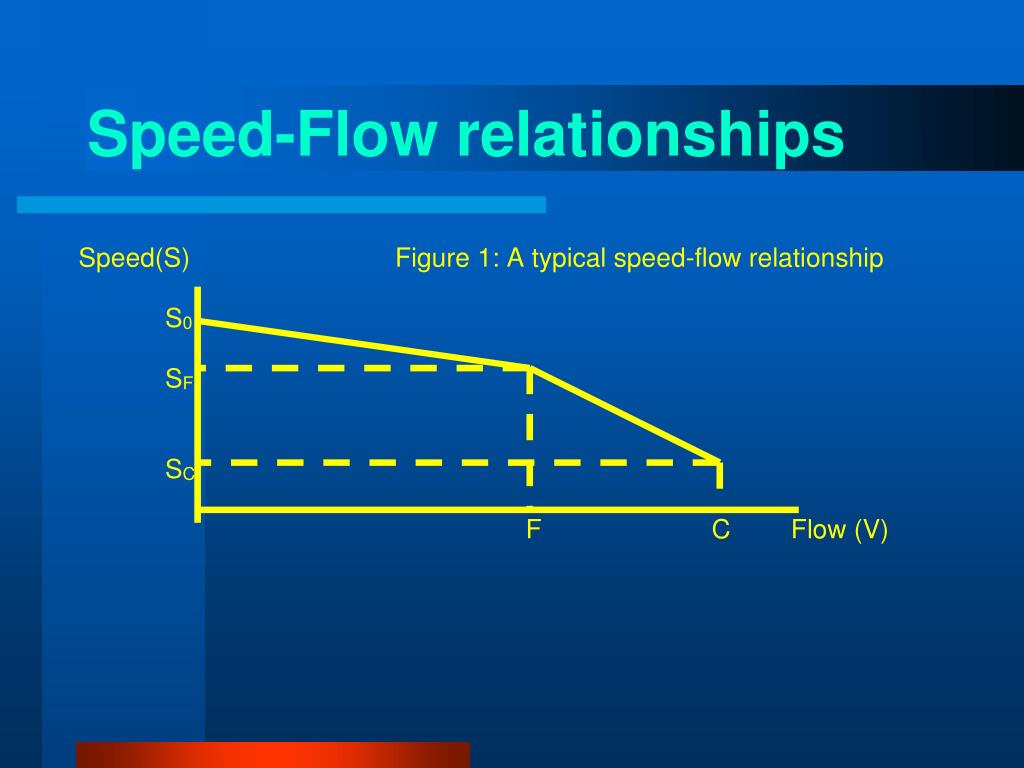 Speed-Flow relationships

Speed(S)

Figure 1: A typical speed-flow relationship

$S_0$

$S_F$

$S_C$

F

C

Flow (V)